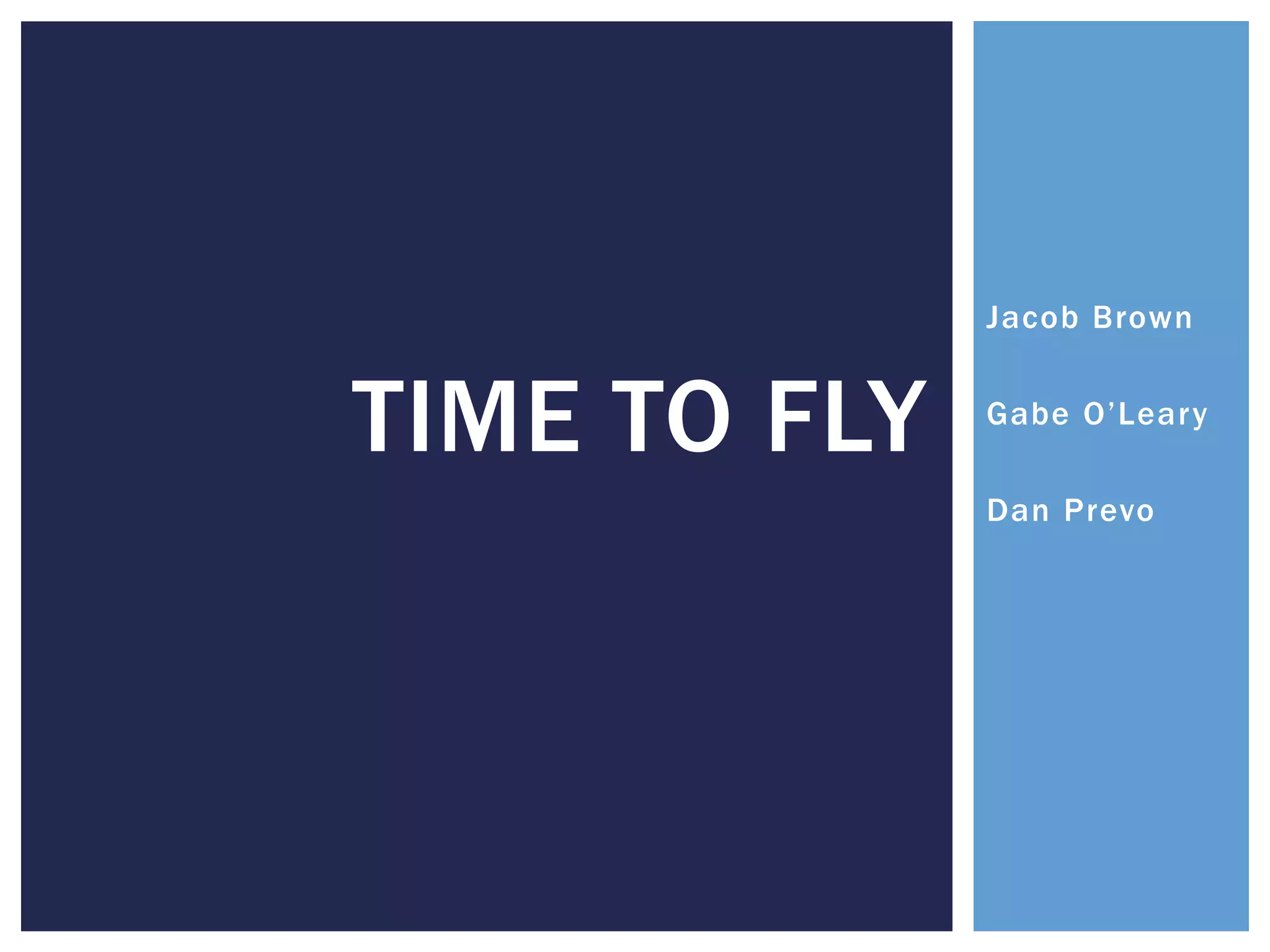 TIME TO FLY

Jacob Brown

Gabe O’Leary

Dan Prevo